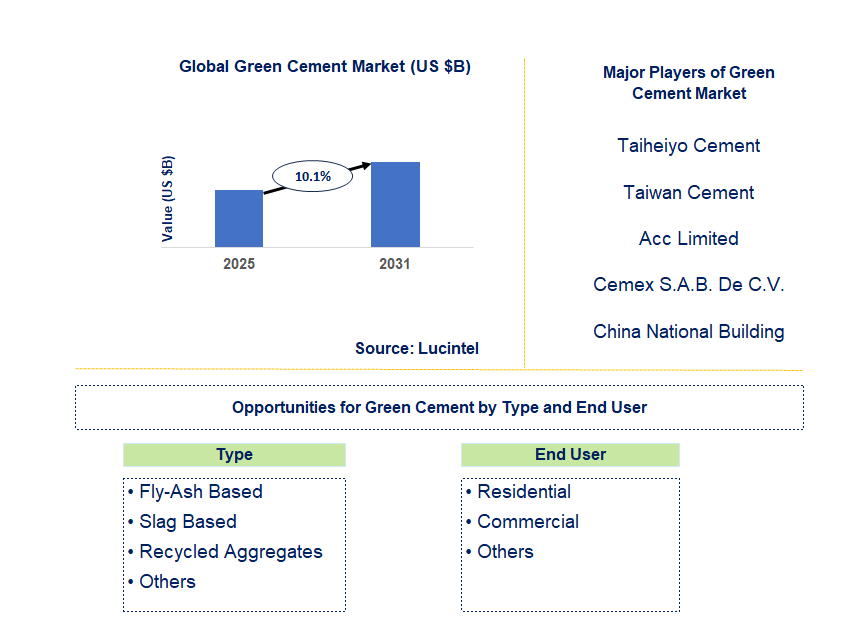 Global Green Cement Market (US $B)

Value (US $B)

10.1%

2025

2031

Source: Lucintel

Major Players of Green Cement Market

Taiheiyo Cement

Taiwan Cement

Acc Limited

Cemex S.A.B. De C.V.

China National Building

Opportunities for Green Cement by Type and End User

Type

• Fly-Ash Based
• Slag Based
• Recycled Aggregates
• Others

End User

• Residential
• Commercial
• Others